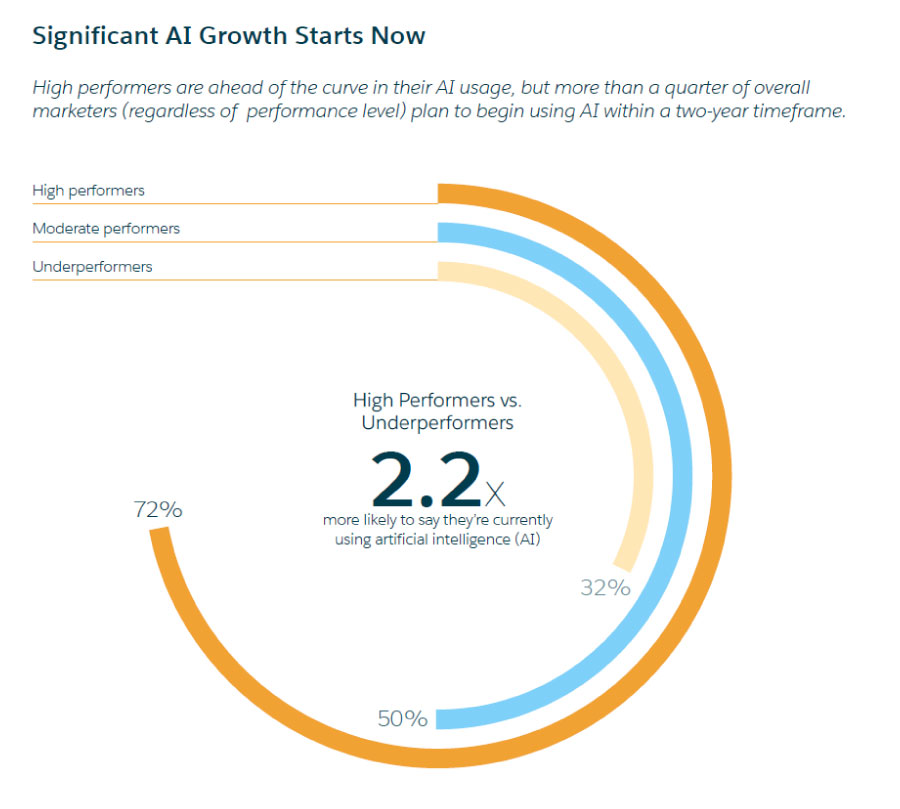 Significant AI Growth Starts Now

High performers are ahead of the curve in their AI usage, but more than a quarter of overall marketers (regardless of performance level) plan to begin using AI within a two-year timeframe.

High performers

Moderate performers

Underperformers

High Performers vs. Underperformers

2.2X

more likely to say they're currently using artificial intelligence (AI)

72%

32%

50%